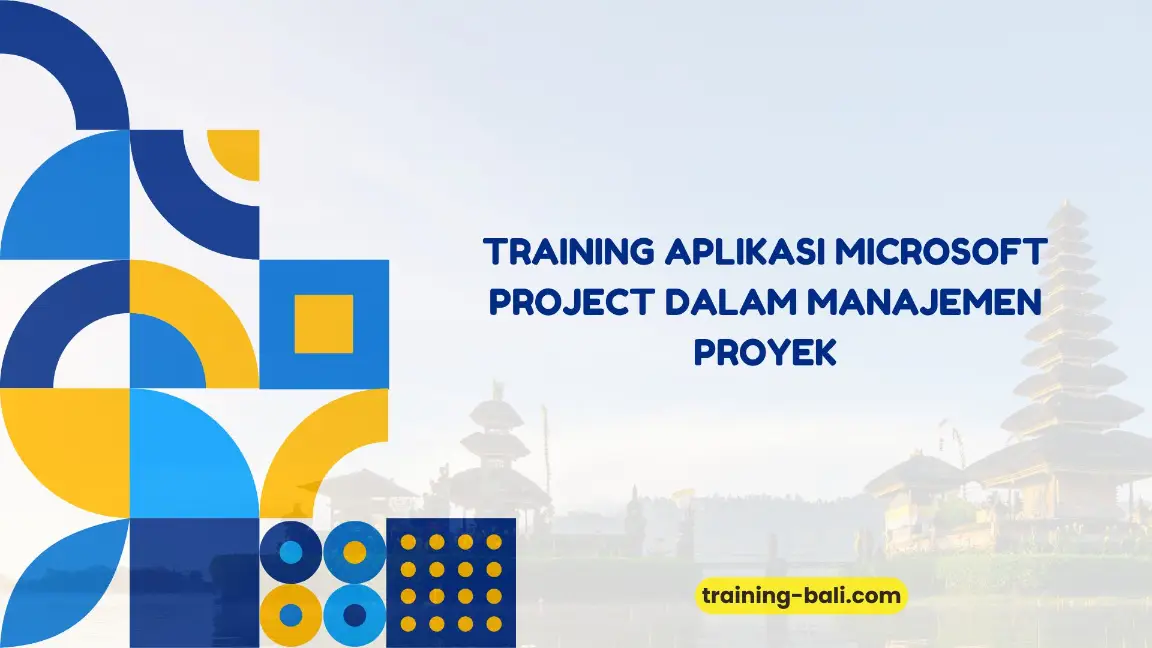 TRAINING APLIKASI MICROSOFT PROJECT DALAM MANAJEMEN PROYEK

training-bali.com